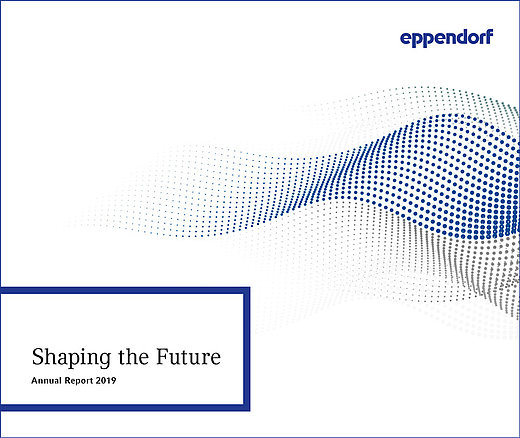 eppendorf

Shaping the Future

Annual Report 2019